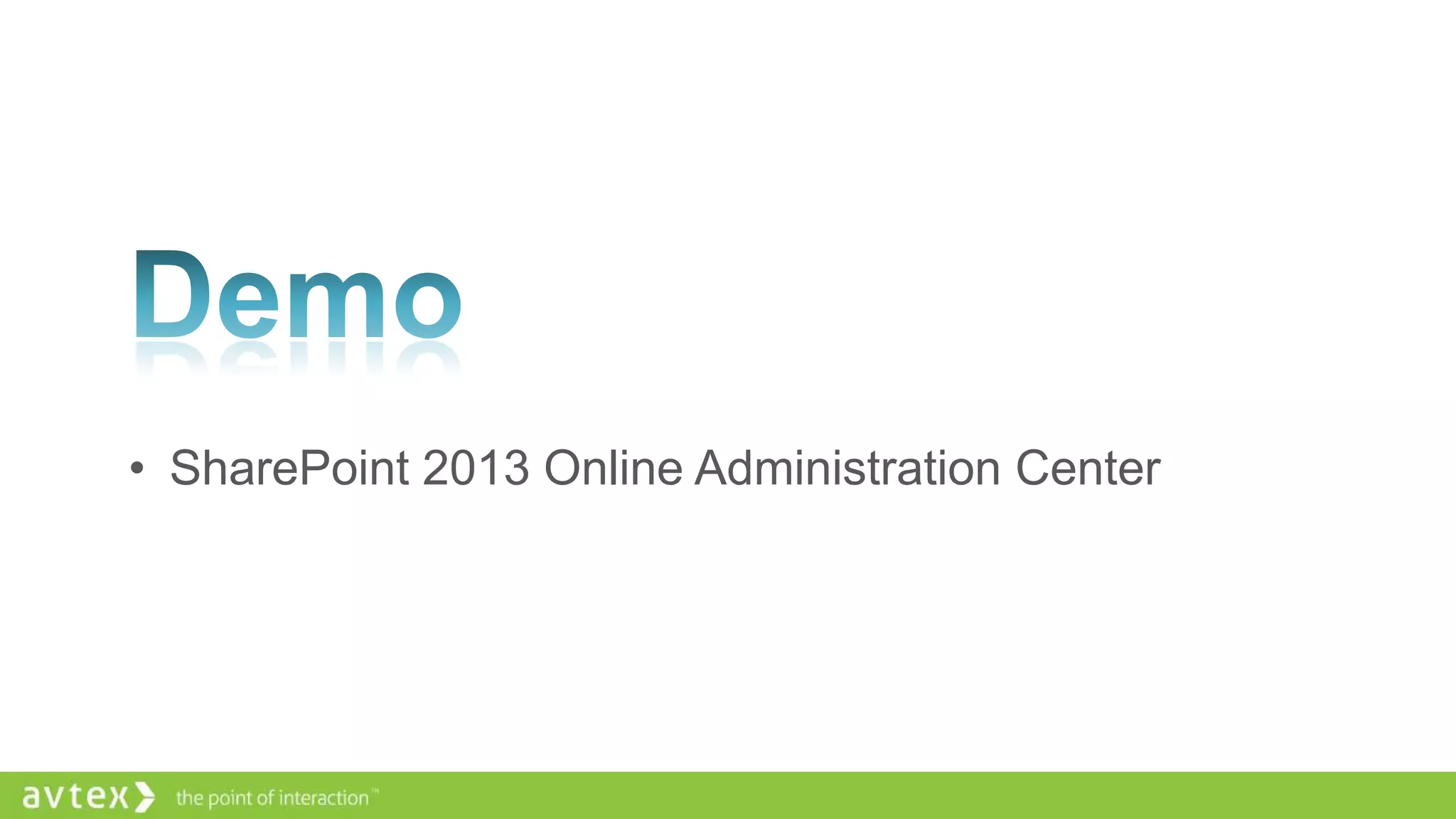 Demo

• SharePoint 2013 Online Administration Center

avtex the point of interaction™